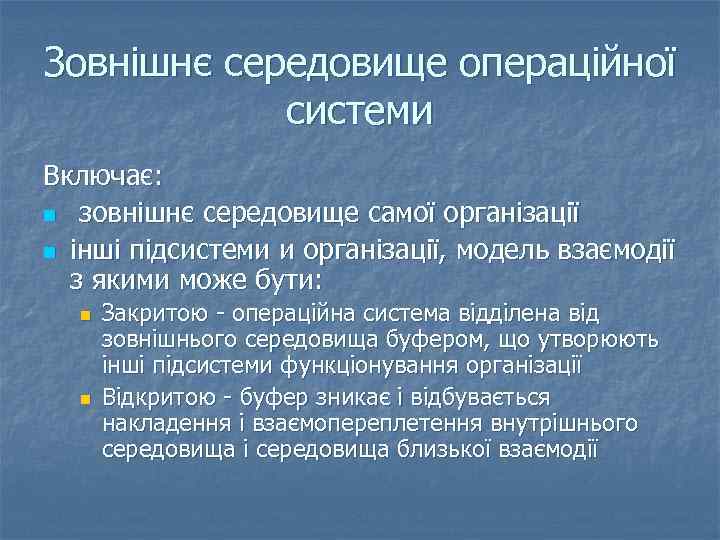 Зовнішнє середовище операційної системи

Включає:

- зовнішнє середовище самої організації
- інші підсистеми и організації, модель взаємодії з якими може бути:
  - Закритою - операційна система відділена від зовнішнього середовища буфером, що утворюють інші підсистеми функціонування організації
  - Відкритою - буфер зникає і відбувається накладення і взаємопереплетення внутрішнього середовища і середовища близької взаємодії